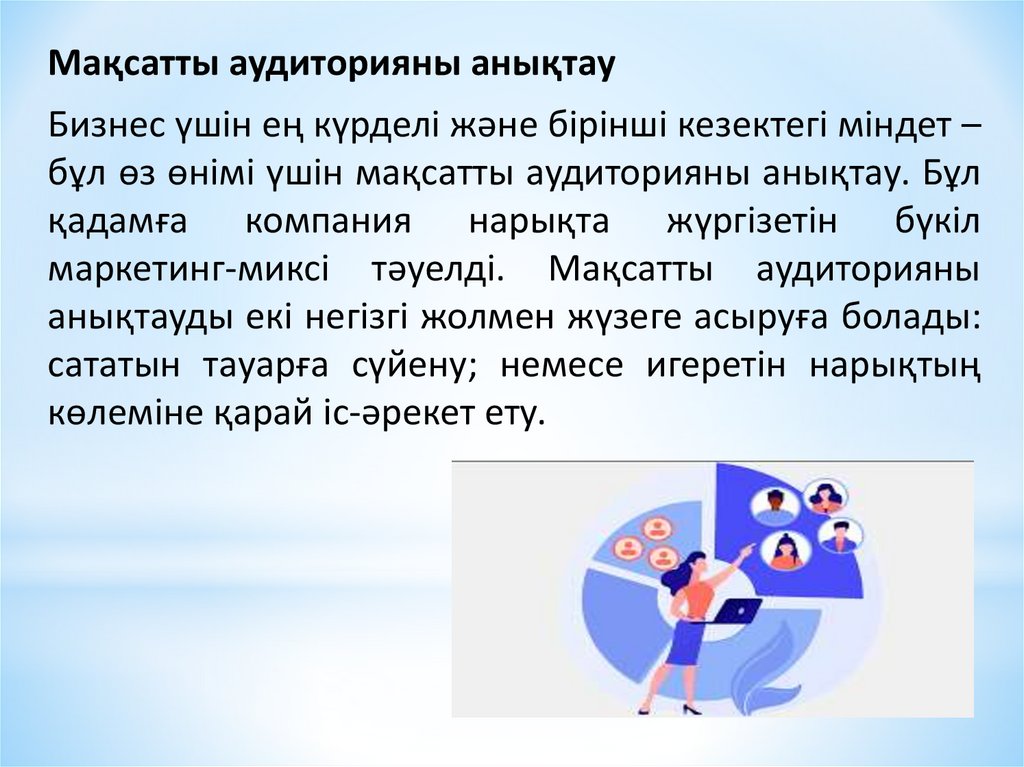 Мақсатты аудиторияны анықтау

Бизнес үшін ең күрделі және бірінші кезектегі міндет – бұл өз өнімі үшін мақсатты аудиторияны анықтау. Бұл қадамға компания нарықта жүргізетін бүкіл маркетинг-миксі тәуелді. Мақсатты аудиторияны анықтауды екі негізгі жолмен жүзеге асыруға болады: сататын тауарға сүйену; немесе игеретін нарықтың көлеміне қарай іс-әрекет ету.